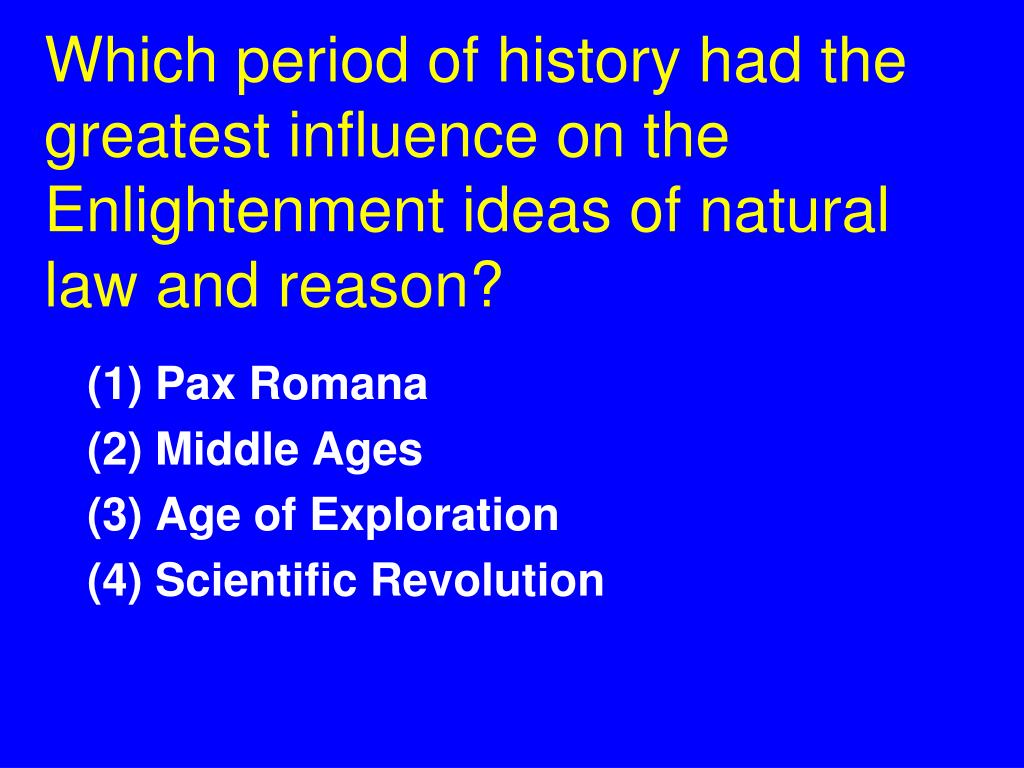 Which period of history had the greatest influence on the Enlightenment ideas of natural law and reason?

(1) Pax Romana
(2) Middle Ages
(3) Age of Exploration
(4) Scientific Revolution